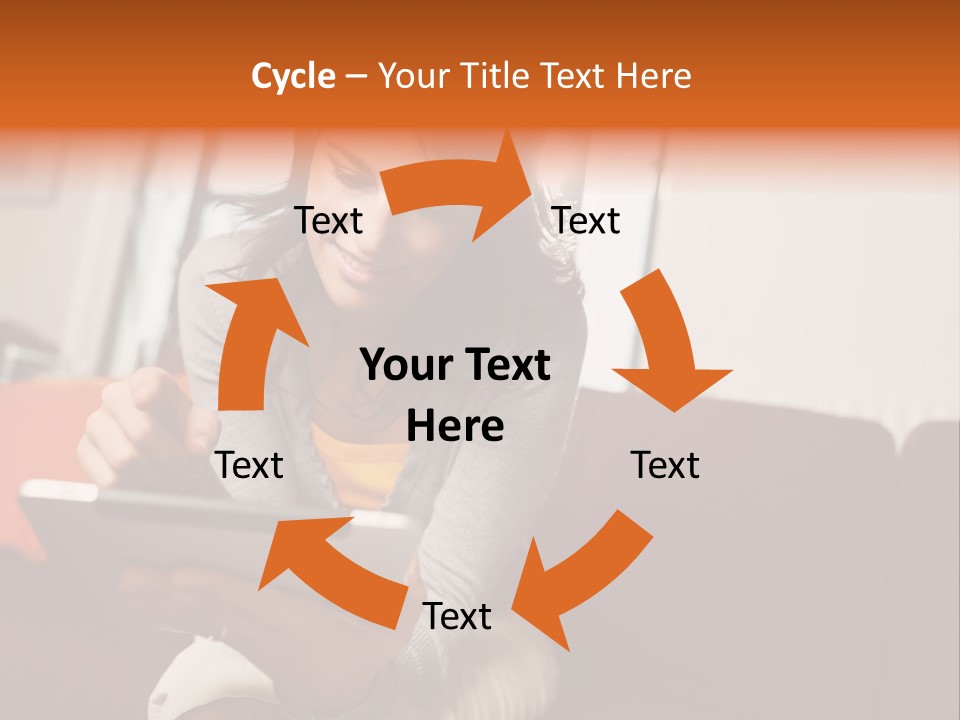 Cycle – Your Title Text Here

Text

Text

Your Text Here

Text

Text

Text